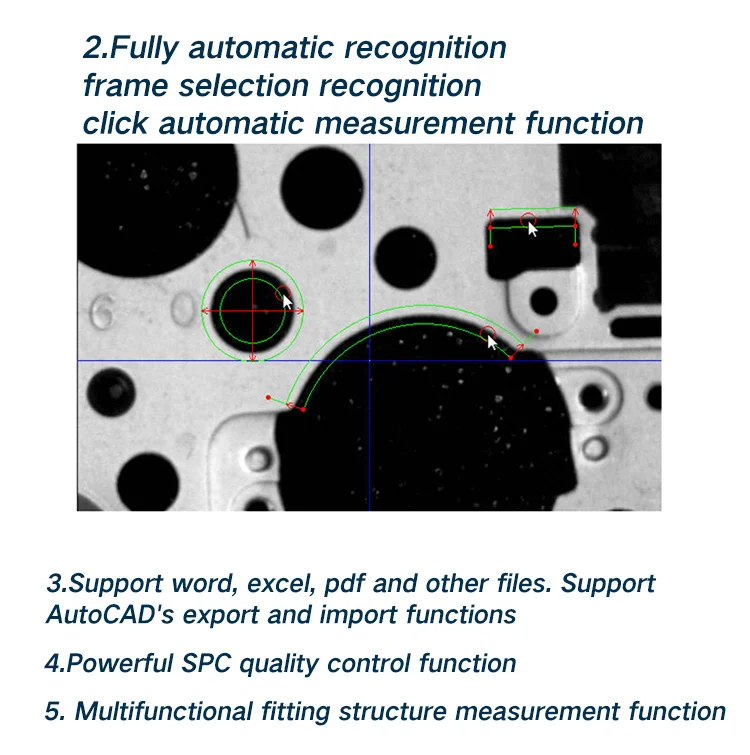 2.Fully automatic recognition
frame selection recognition
click automatic measurement function

6 0

3.Support word, excel, pdf and other files. Support AutoCAD's export and import functions

4.Powerful SPC quality control function

5. Multifunctional fitting structure measurement function